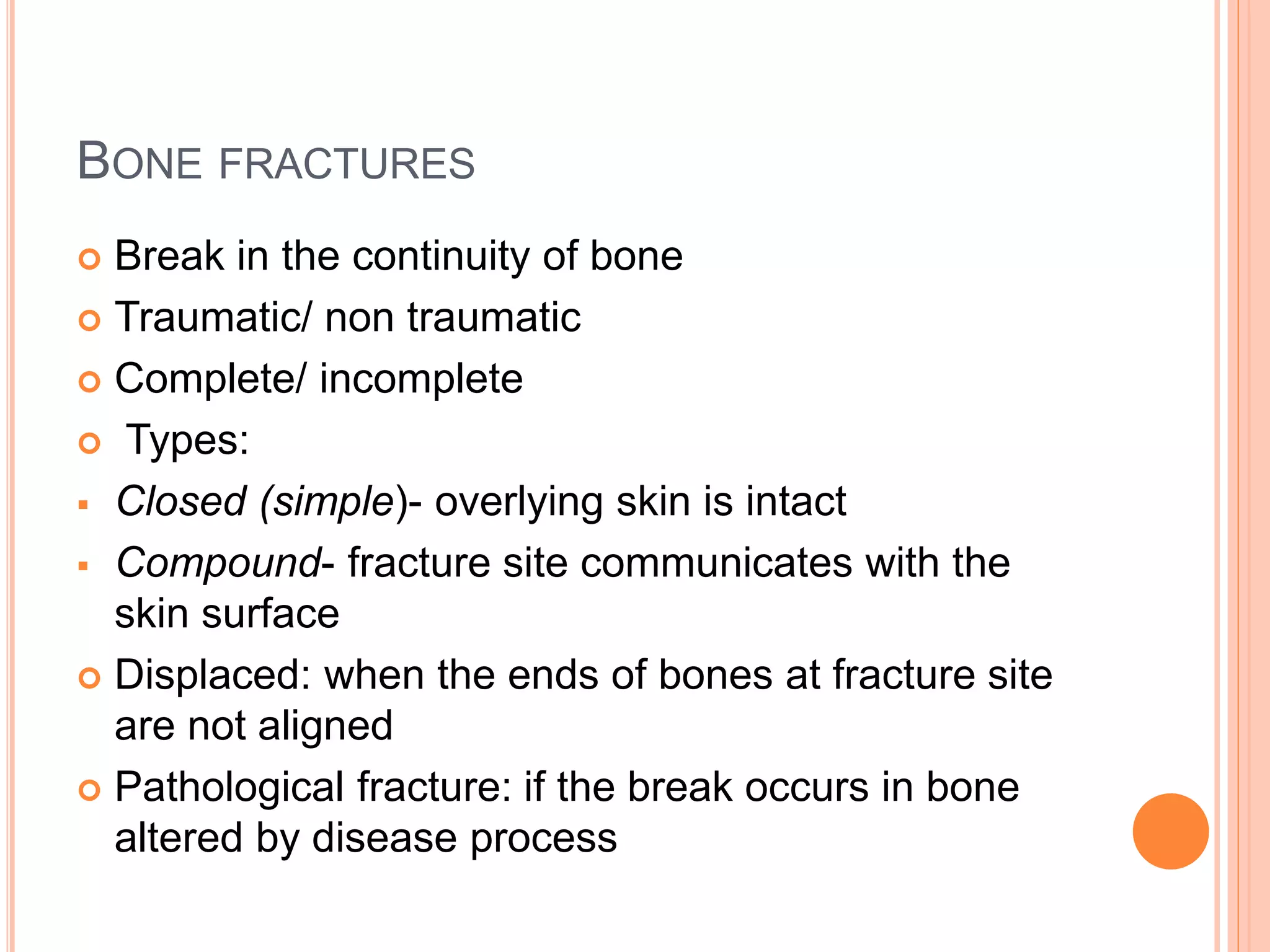 BONE FRACTURES

Break in the continuity of bone

Traumatic/ non traumatic

Complete/ incomplete

Types:

Closed (simple)- overlying skin is intact

Compound- fracture site communicates with the skin surface

Displaced: when the ends of bones at fracture site are not aligned

Pathological fracture: if the break occurs in bone altered by disease process